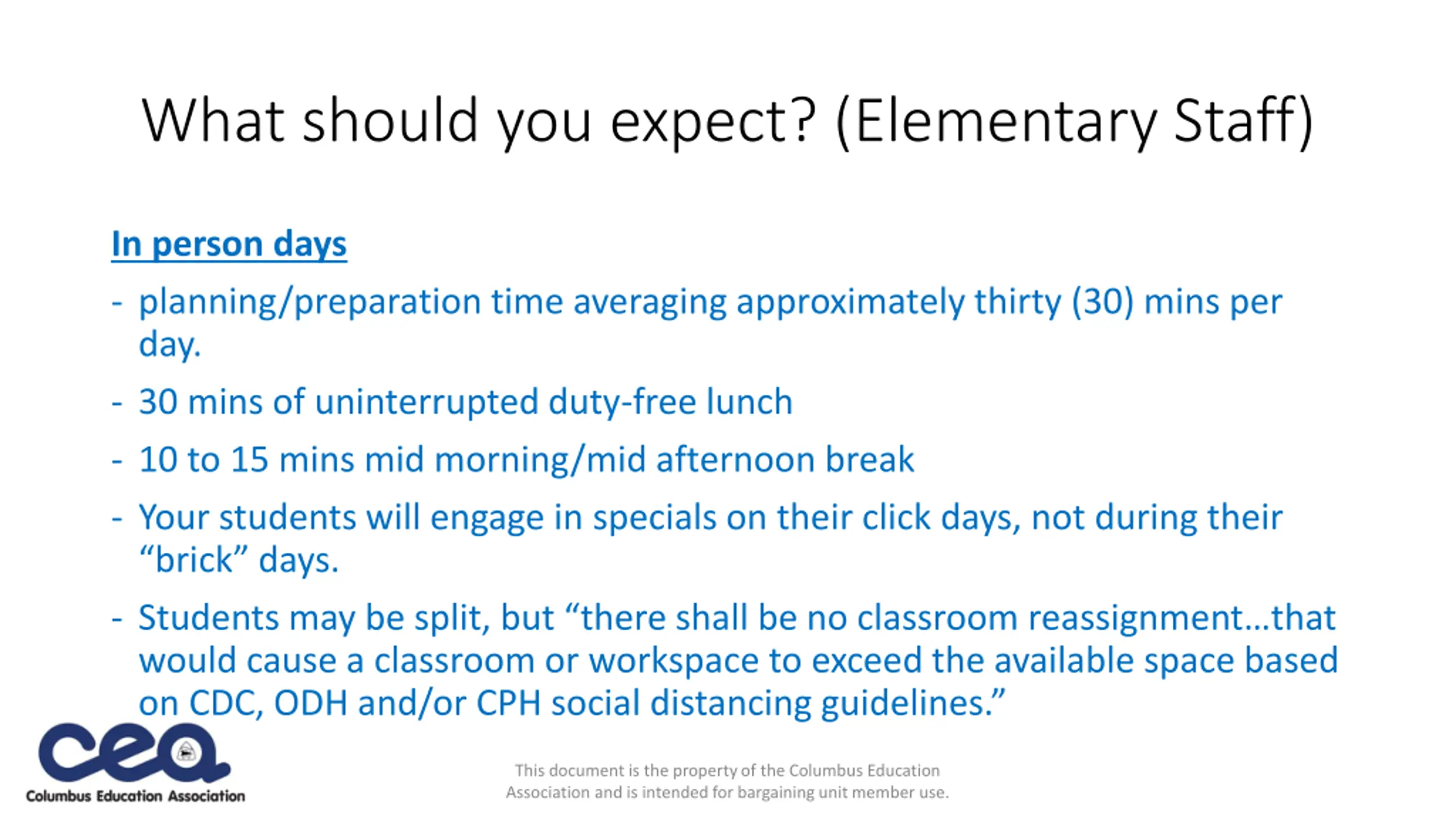 What should you expect? (Elementary Staff)

In person days

- planning/preparation time averaging approximately thirty (30) mins per day.

- 30 mins of uninterrupted duty-free lunch

- 10 to 15 mins mid morning/mid afternoon break

- Your students will engage in specials on their click days, not during their “brick” days.

- Students may be split, but “there shall be no classroom reassignment…that would cause a classroom or workspace to exceed the available space based on CDC, ODH and/or CPH social distancing guidelines.”

cea
Columbus Education Association

This document is the property of the Columbus Education Association and is intended for bargaining unit member use.